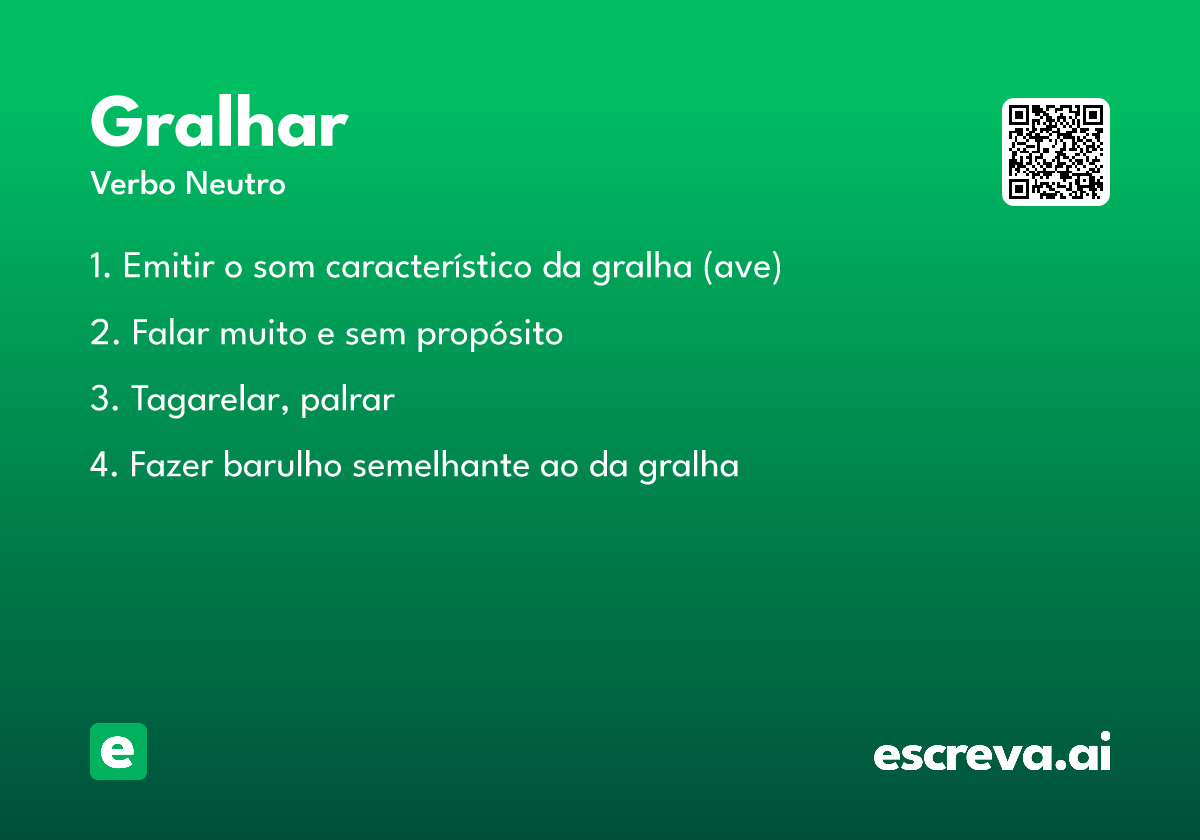 Gralhar
Verbo Neutro

1. Emitir o som característico da gralha (ave)

2. Falar muito e sem propósito

3. Tagarelar, palrar

4. Fazer barulho semelhante ao da gralha

e

escreva.ai